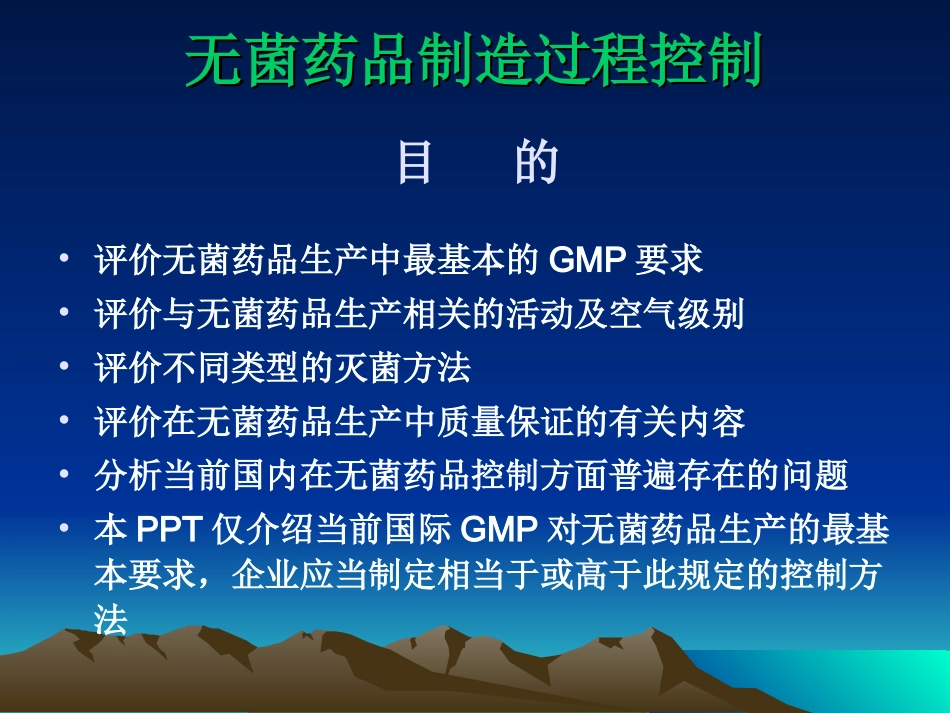 无菌药品制造过程控制

目　　的

• 评价无菌药品生产中最基本的 GMP 要求
• 评价与无菌药品生产相关的活动及空气级别
• 评价不同类型的灭菌方法
• 评价在无菌药品生产中质量保证的有关内容
• 分析当前国内在无菌药品控制方面普遍存在的问题
• 本 PPT 仅介绍当前国际 GMP 对无菌药品生产的最基本要求，企业应当制定相当于或高于此规定的控制方法